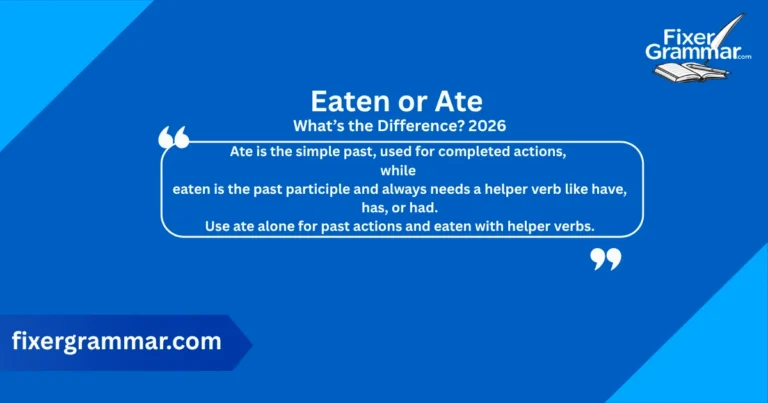 Fixer Grammar.com

Eaten or Ate
What's the Difference? 2026

Ate is the simple past, used for completed actions, while eaten is the past participle and always needs a helper verb like have, has, or had.
Use ate alone for past actions and eaten with helper verbs.

fixergrammar.com